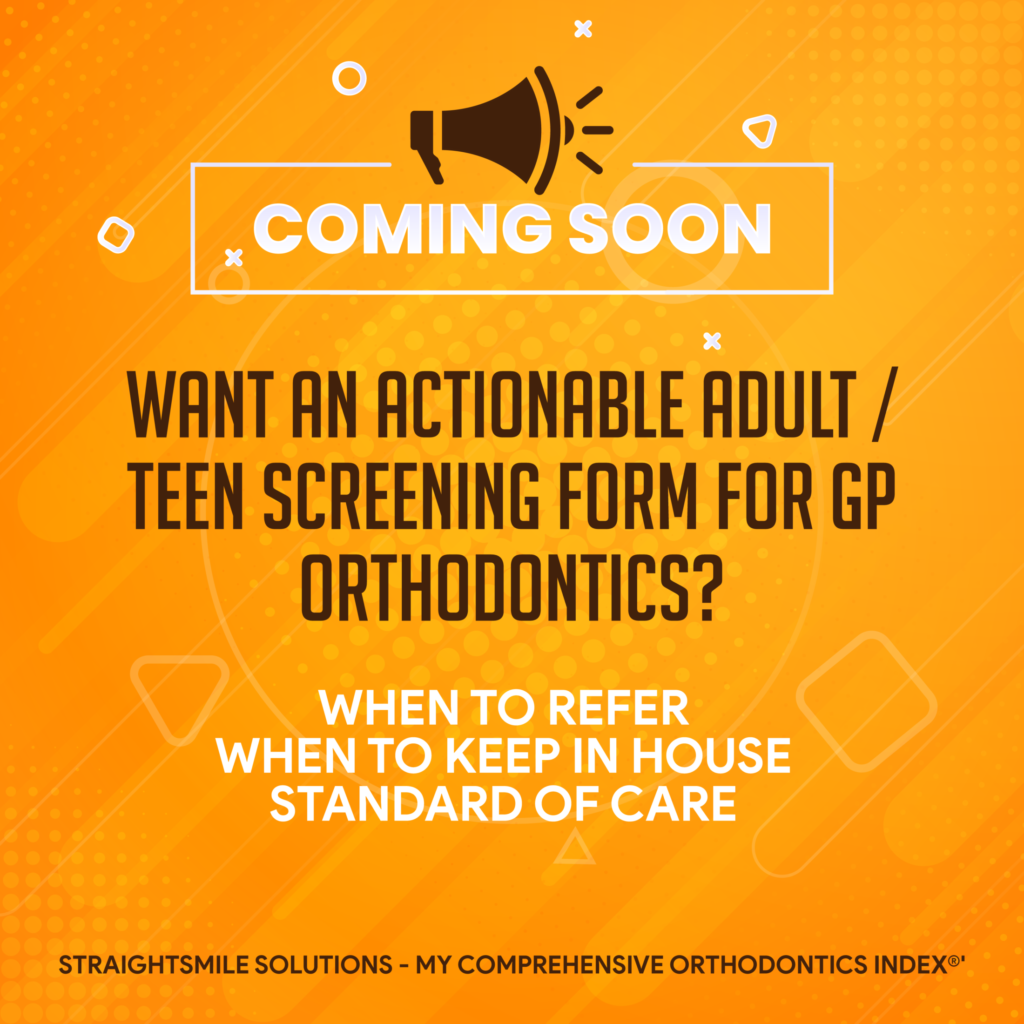 COMING SOON

WANT AN ACTIONABLE ADULT / TEEN SCREENING FORM FOR GP ORTHODONTICS?

WHEN TO REFER
WHEN TO KEEP IN HOUSE
STANDARD OF CARE

STRAIGHTSMILE SOLUTIONS - MY COMPREHENSIVE ORTHODONTICS INDEX®'